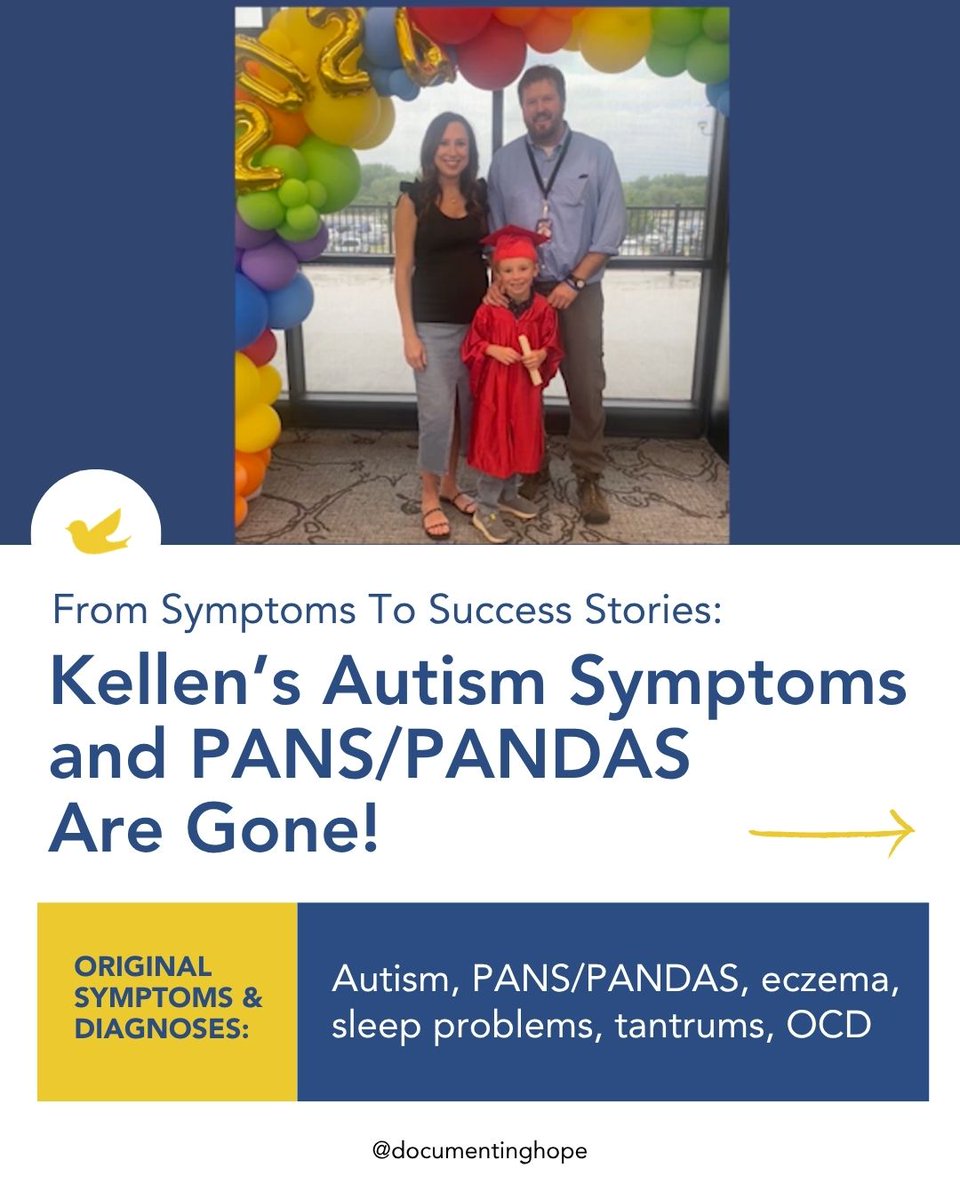 From Symptoms To Success Stories:

Kellen's Autism Symptoms and PANS/PANDAS Are Gone!

ORIGINAL SYMPTOMS & DIAGNOSES:

Autism, PANS/PANDAS, eczema, sleep problems, tantrums, OCD

@documentinghope